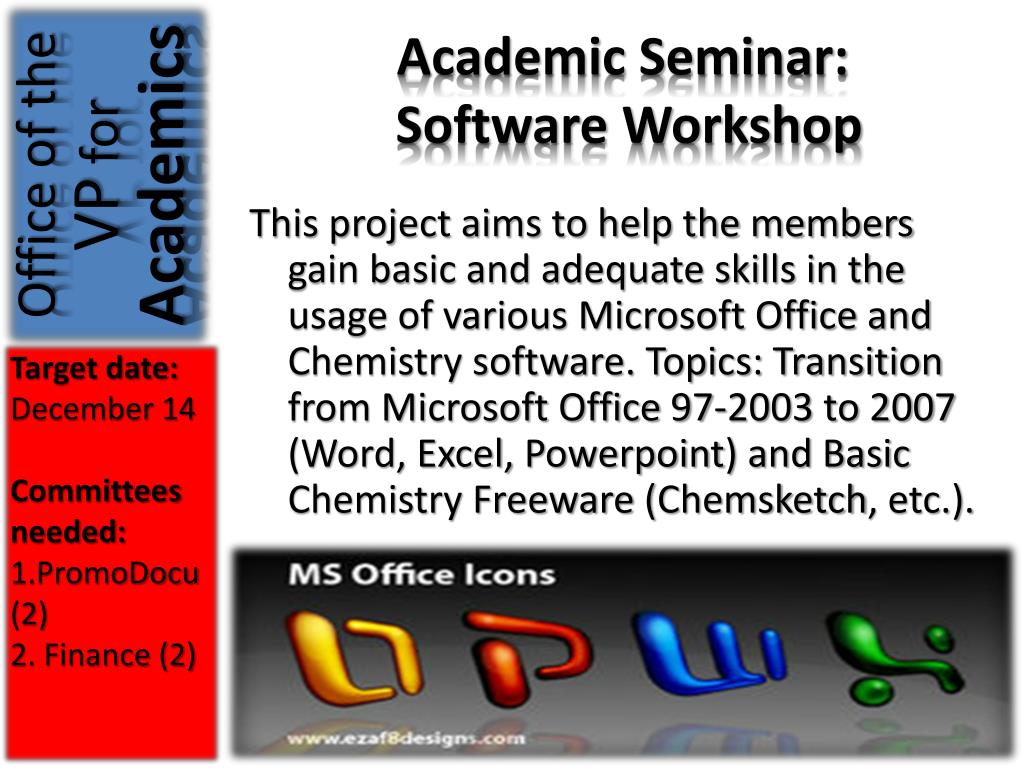 Office of the VP for Academics

Academic Seminar: Software Workshop

This project aims to help the members gain basic and adequate skills in the usage of various Microsoft Office and Chemistry software. Topics: Transition from Microsoft Office 97-2003 to 2007 (Word, Excel, Powerpoint) and Basic Chemistry Freeware (Chemsketch, etc.).

Target date: December 14

Committees needed:
1.PromoDocu (2)
2. Finance (2)

MS Office Icons

www.ezaf8designs.com